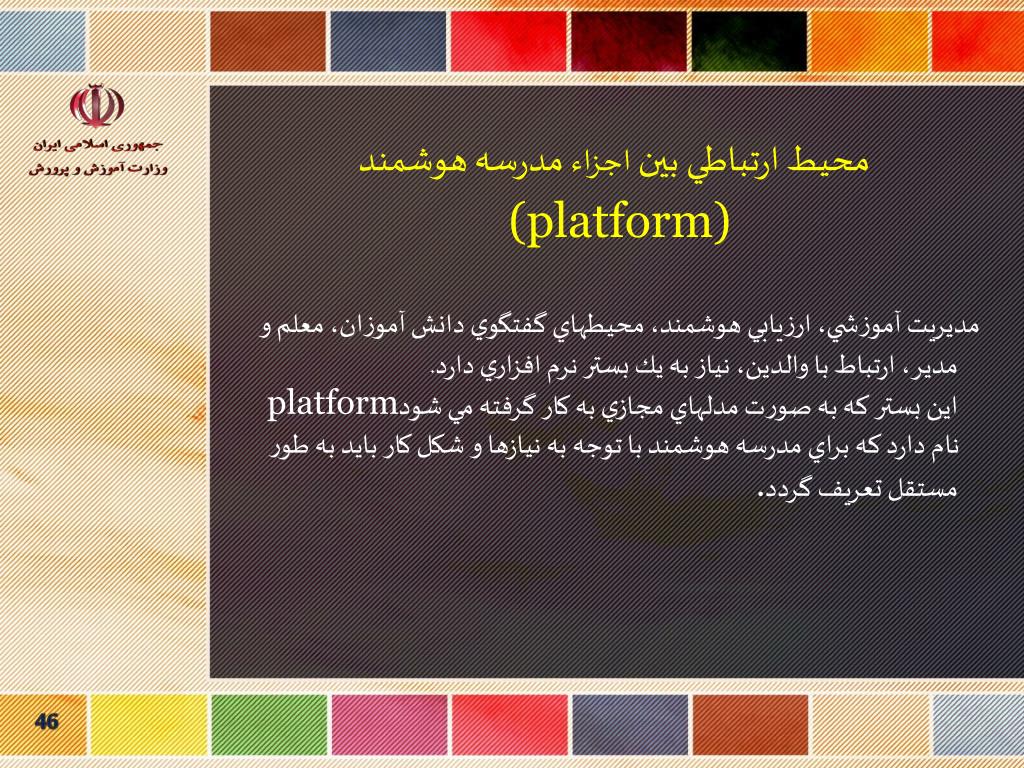 جمهوری اسلامی ایران
وزارت آموزش و پرورش

محيط ارتباطي بين اجزاء مدرسه هوشمند
(platform)

مديريت آموزشي، ارزيابي هوشمند، محيطهاي گفتگوي دانش آموزان، معلم و مدير، ارتباط با والدين، نياز به يك بستر نرم افزاري دارد.
اين بستر كه به صورت مدلهاي مجازي به كار گرفته مي شودplatform نام دارد كه براي مدرسه هوشمند با توجه به نيازها و شكل كار بايد به طور مستقل تعريف گردد.

46